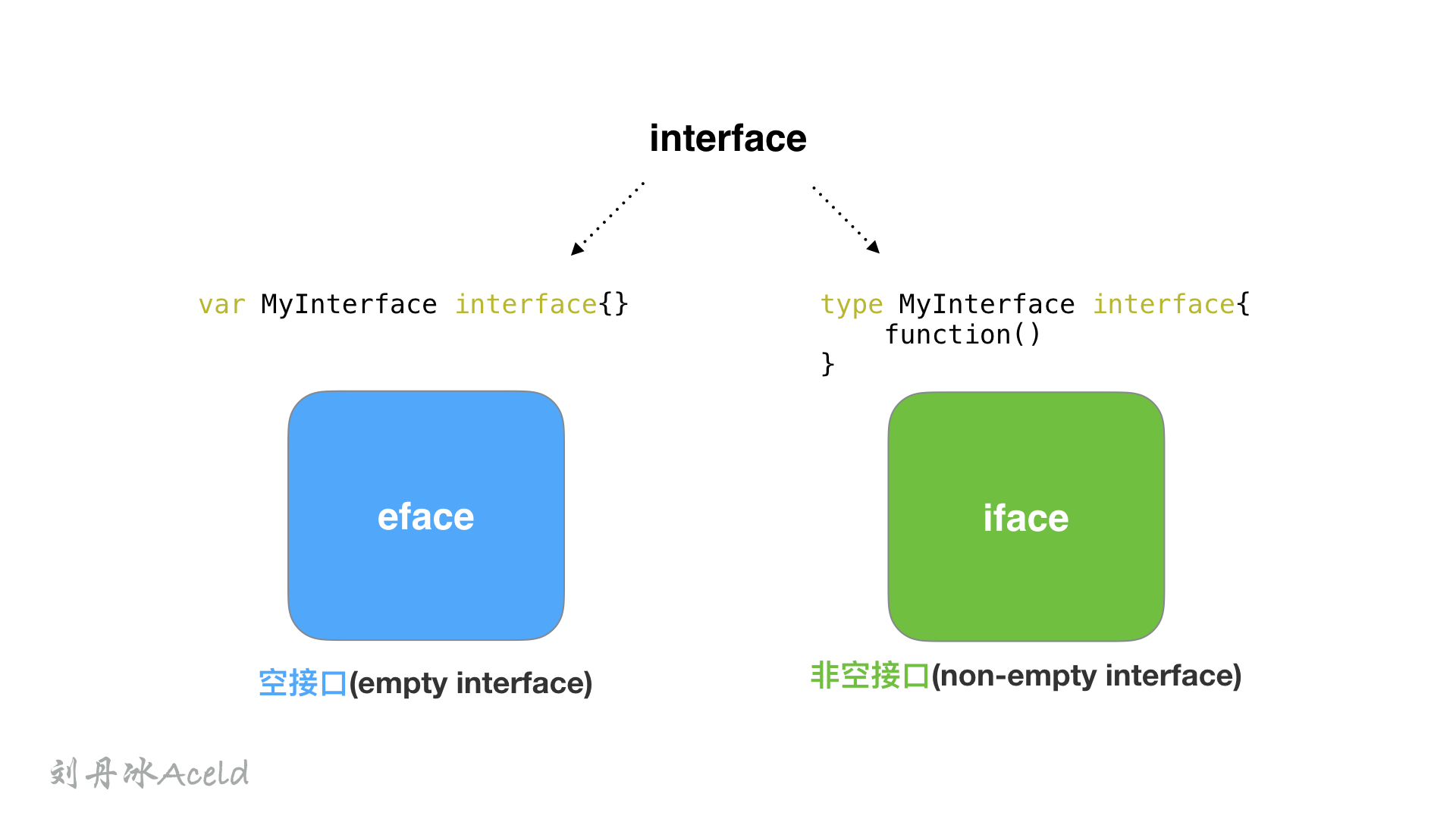 interface

var MyInterface interface{}

eface

空接口(empty interface)

type MyInterface interface{
    function()
}

iface

非空接口(non-empty interface)

刘丹冰Aceld